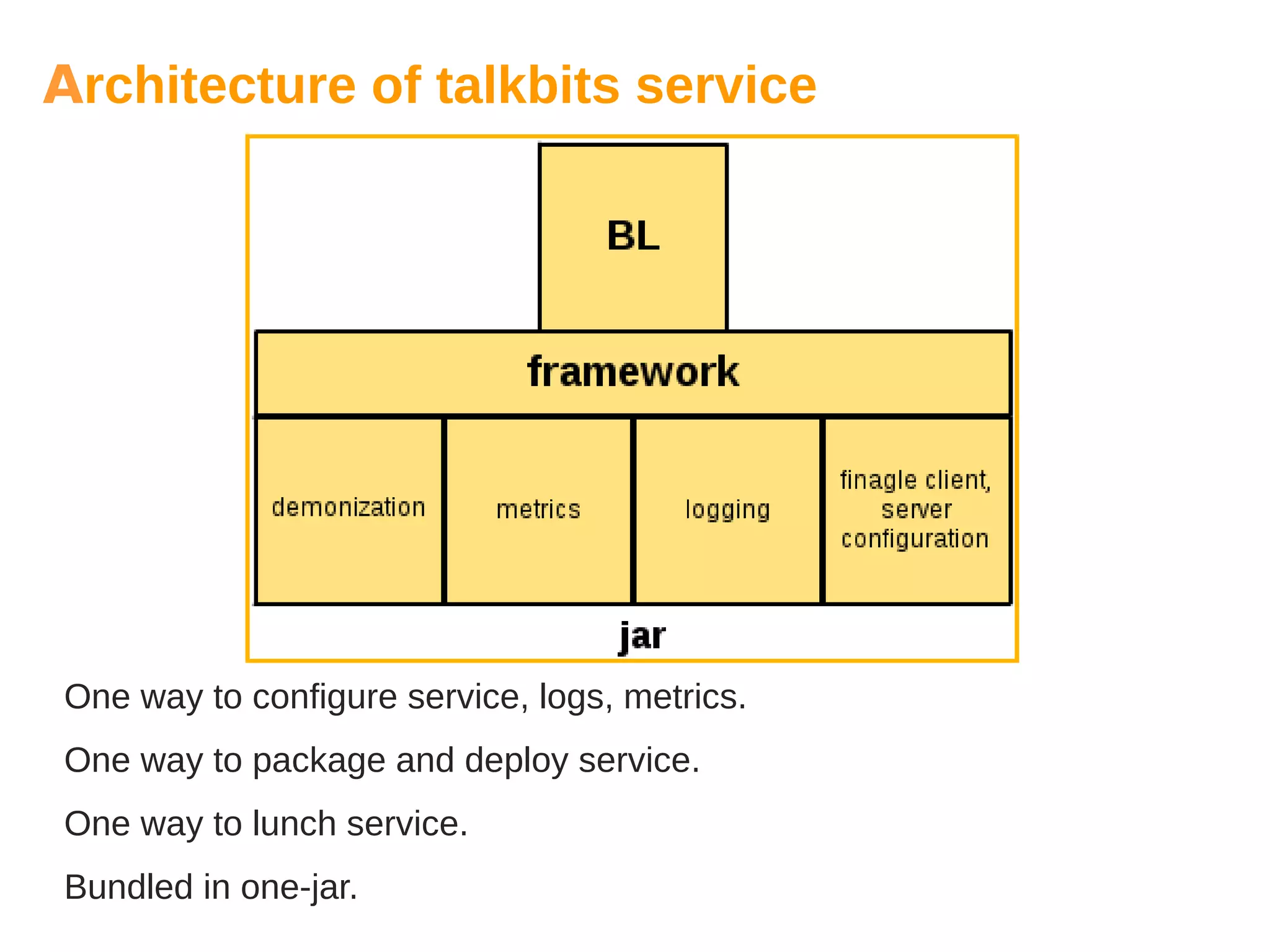 Architecture of talkbits service

BL

framework

demonization

metrics

logging

finagle client, server configuration

jar

One way to configure service, logs, metrics.

One way to package and deploy service.

One way to lunch service.

Bundled in one-jar.